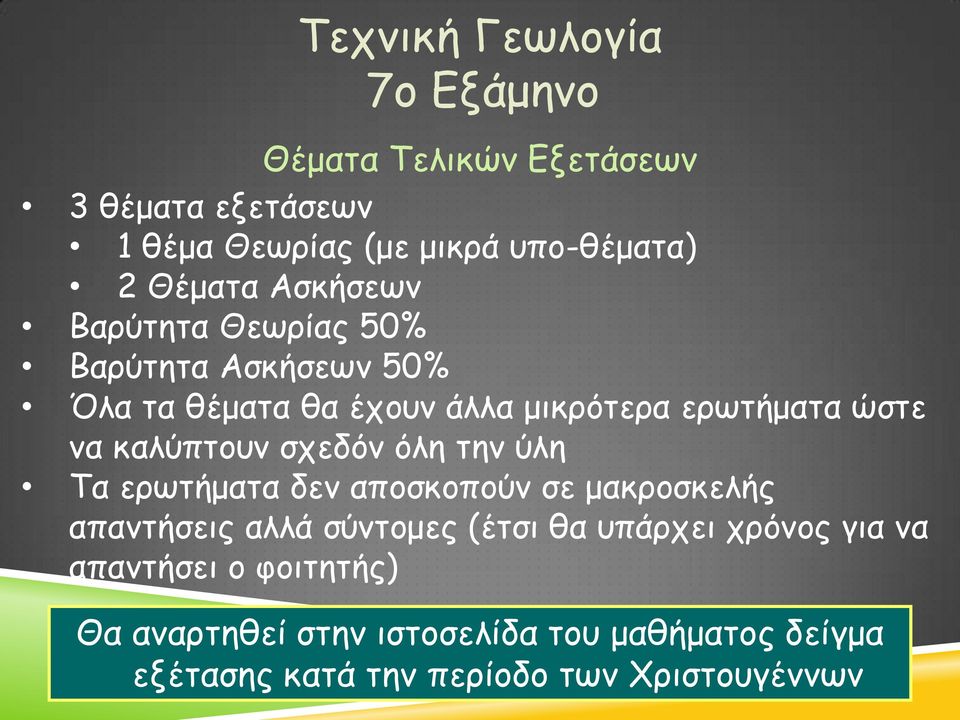 Τεχνική Γεωλογία
7ο Εξάμηνο

Θέματα Τελικών Εξετάσεων

• 3 θέματα εξετάσεων
  • 1 θέμα Θεωρίας (με μικρά υπο-θέματα)
  • 2 Θέματα Ασκήσεων
• Βαρύτητα Θεωρίας 50%
• Βαρύτητα Ασκήσεων 50%
• Όλα τα θέματα θα έχουν άλλα μικρότερα ερωτήματα ώστε να καλύπτουν σχεδόν όλη την ύλη
• Τα ερωτήματα δεν αποσκοπούν σε μακροσκελής απαντήσεις αλλά σύντομες (έτσι θα υπάρχει χρόνος για να απαντήσει ο φοιτητής)

Θα αναρτηθεί στην ιστοσελίδα του μαθήματος δείγμα εξέτασης κατά την περίοδο των Χριστουγέννων